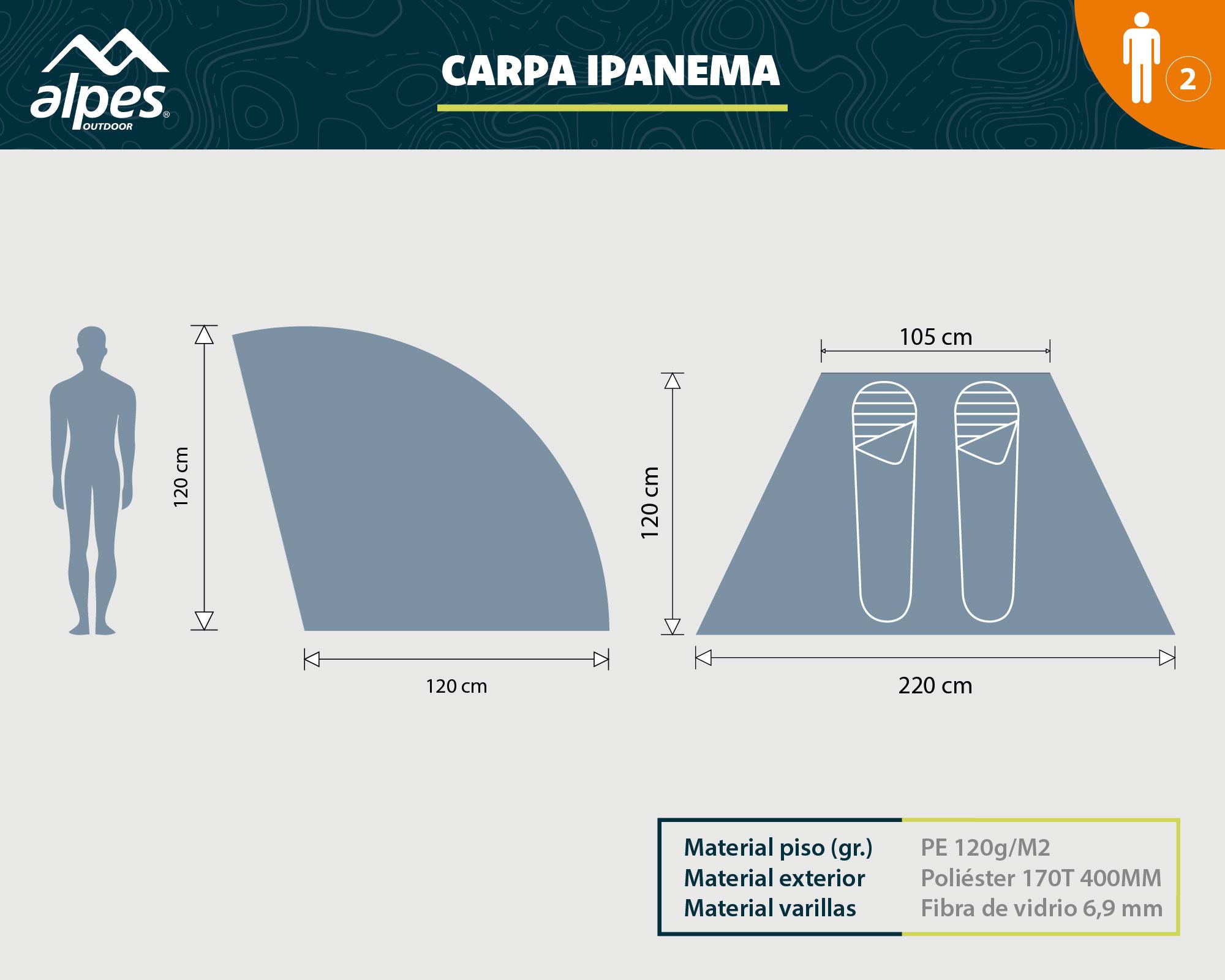 alpes® OUTDOOR

CARPA IPANEMA

2

120 cm

120 cm

105 cm

120 cm

220 cm

| Material piso (gr.) | PE 120g/M2 |
|---|---|
| Material exterior | Poliéster 170T 400MM |
| Material varillas | Fibra de vidrio 6,9 mm |